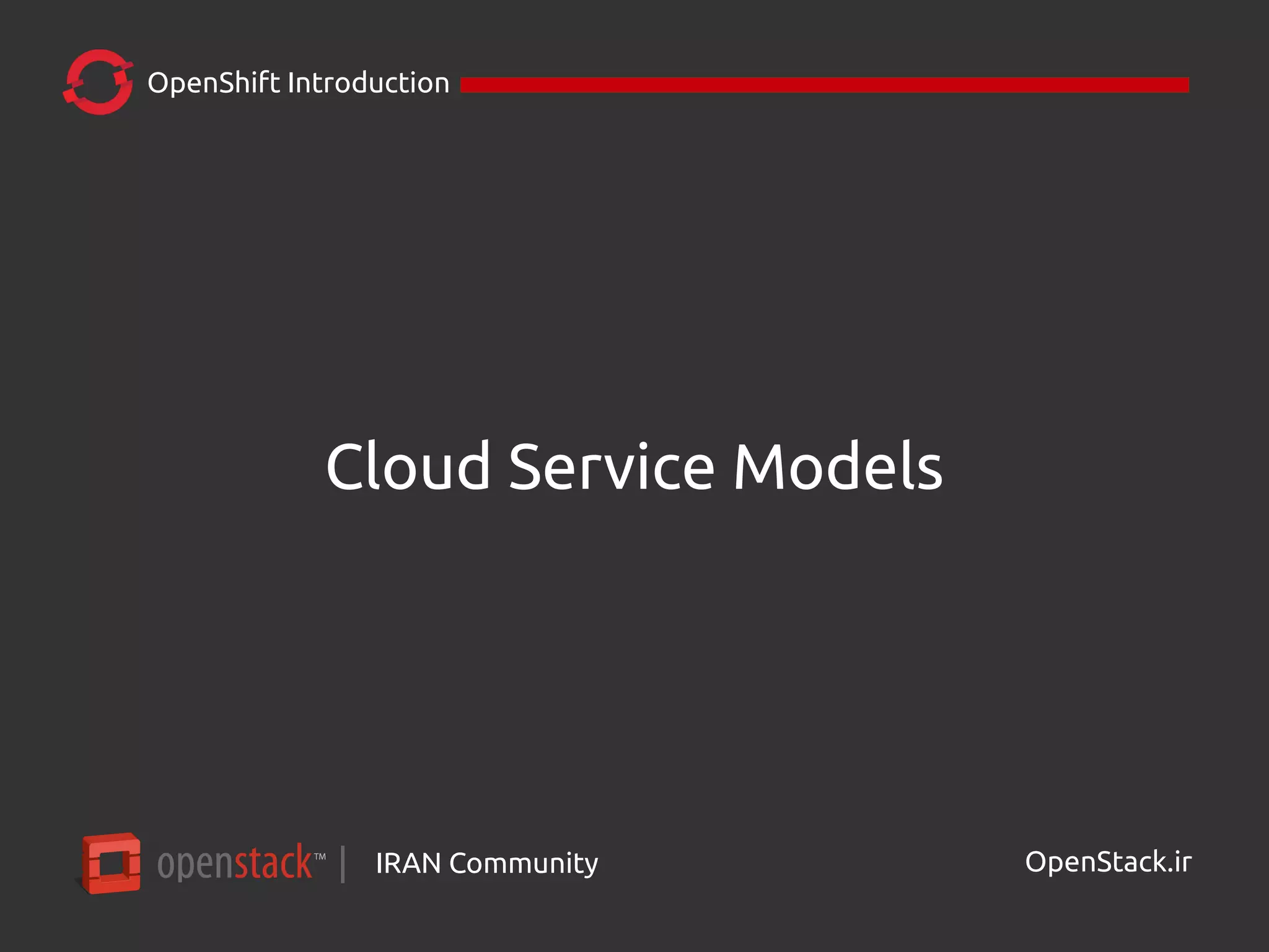 OpenShift Introduction

Cloud Service Models

openstack™ | IRAN Community

OpenStack.ir